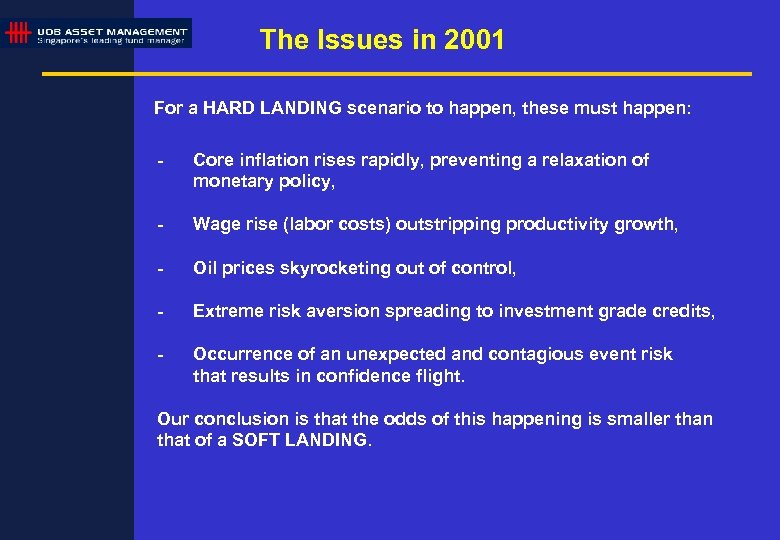 UOB ASSET MANAGEMENT
Singapore's leading fund manager

The Issues in 2001

For a HARD LANDING scenario to happen, these must happen:

- Core inflation rises rapidly, preventing a relaxation of monetary policy,

- Wage rise (labor costs) outstripping productivity growth,

- Oil prices skyrocketing out of control,

- Extreme risk aversion spreading to investment grade credits,

- Occurrence of an unexpected and contagious event risk that results in confidence flight.

Our conclusion is that the odds of this happening is smaller than that of a SOFT LANDING.